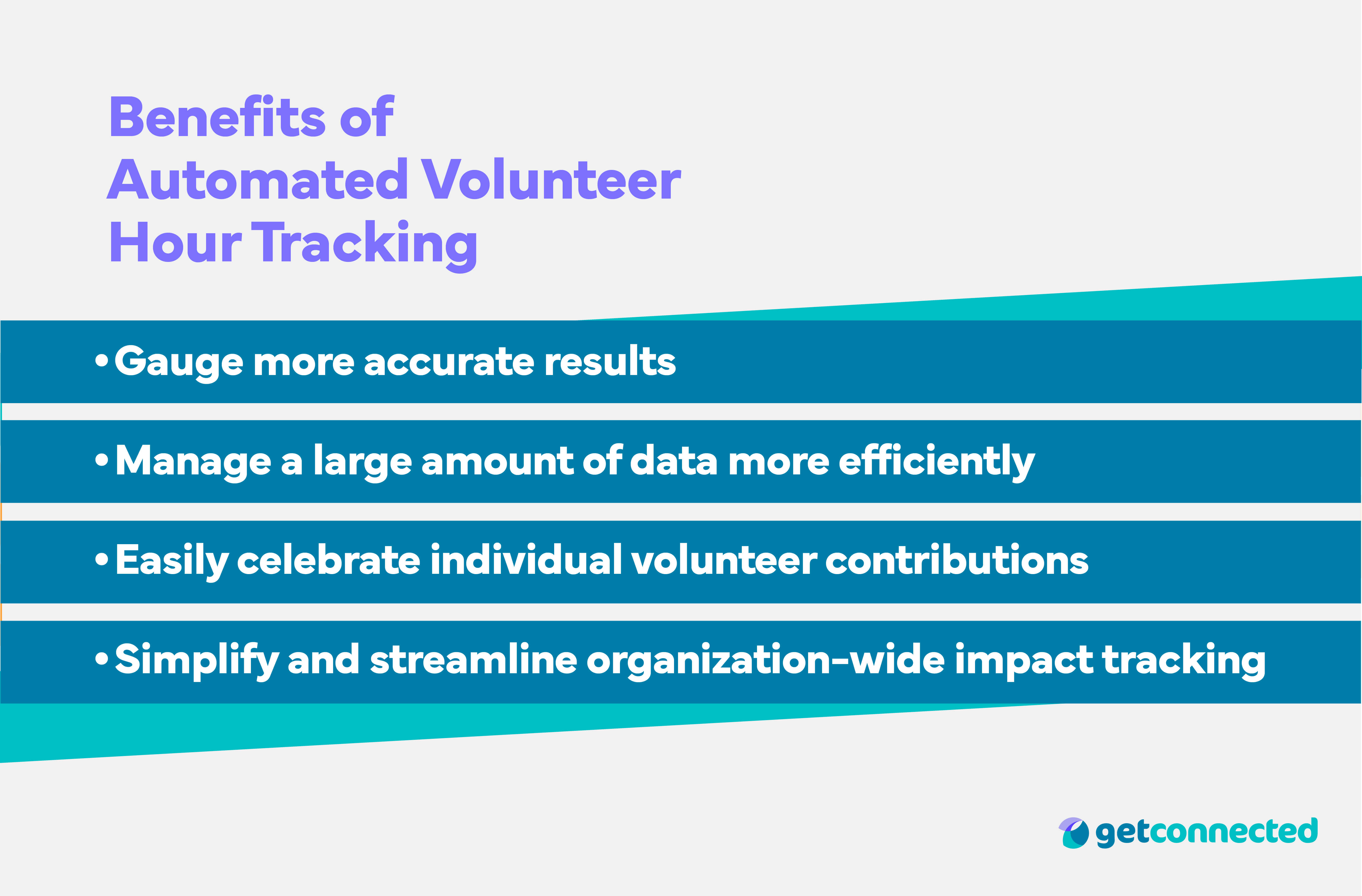 Benefits of Automated Volunteer Hour Tracking

• Gauge more accurate results

• Manage a large amount of data more efficiently

• Easily celebrate individual volunteer contributions

• Simplify and streamline organization-wide impact tracking

getconnected